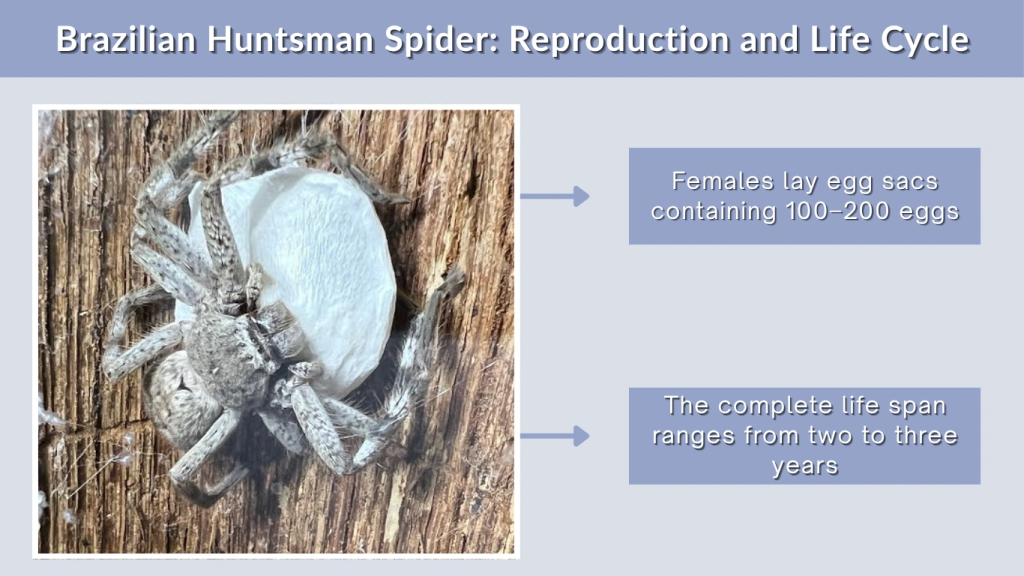 Brazilian Huntsman Spider: Reproduction and Life Cycle

Females lay egg sacs containing 100–200 eggs

The complete life span ranges from two to three years